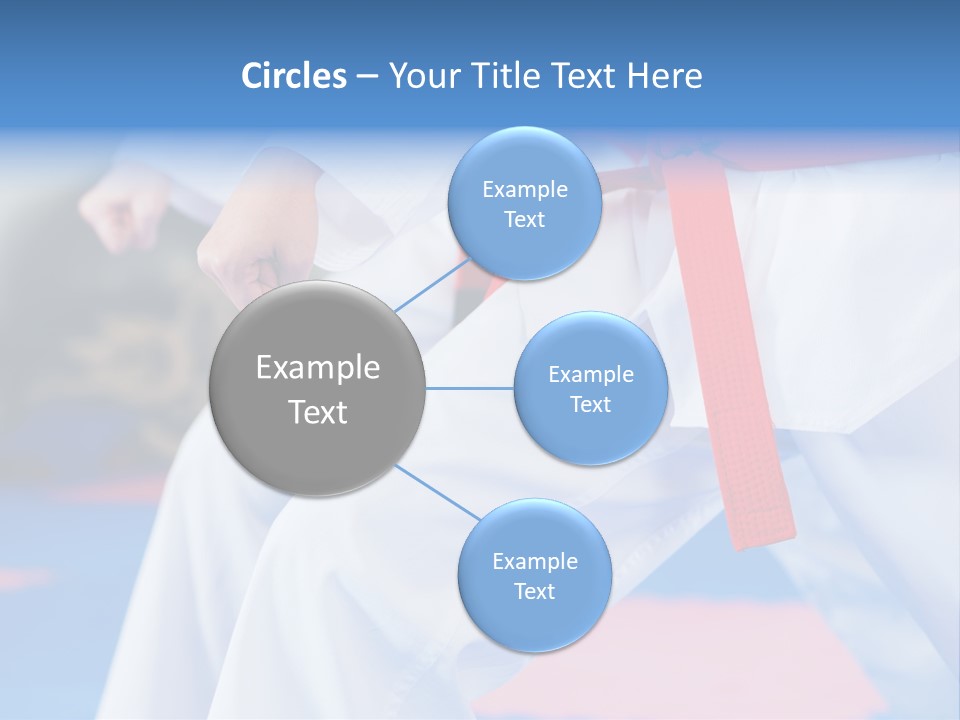 Circles – Your Title Text Here

Example Text

Example Text

Example Text

Example Text